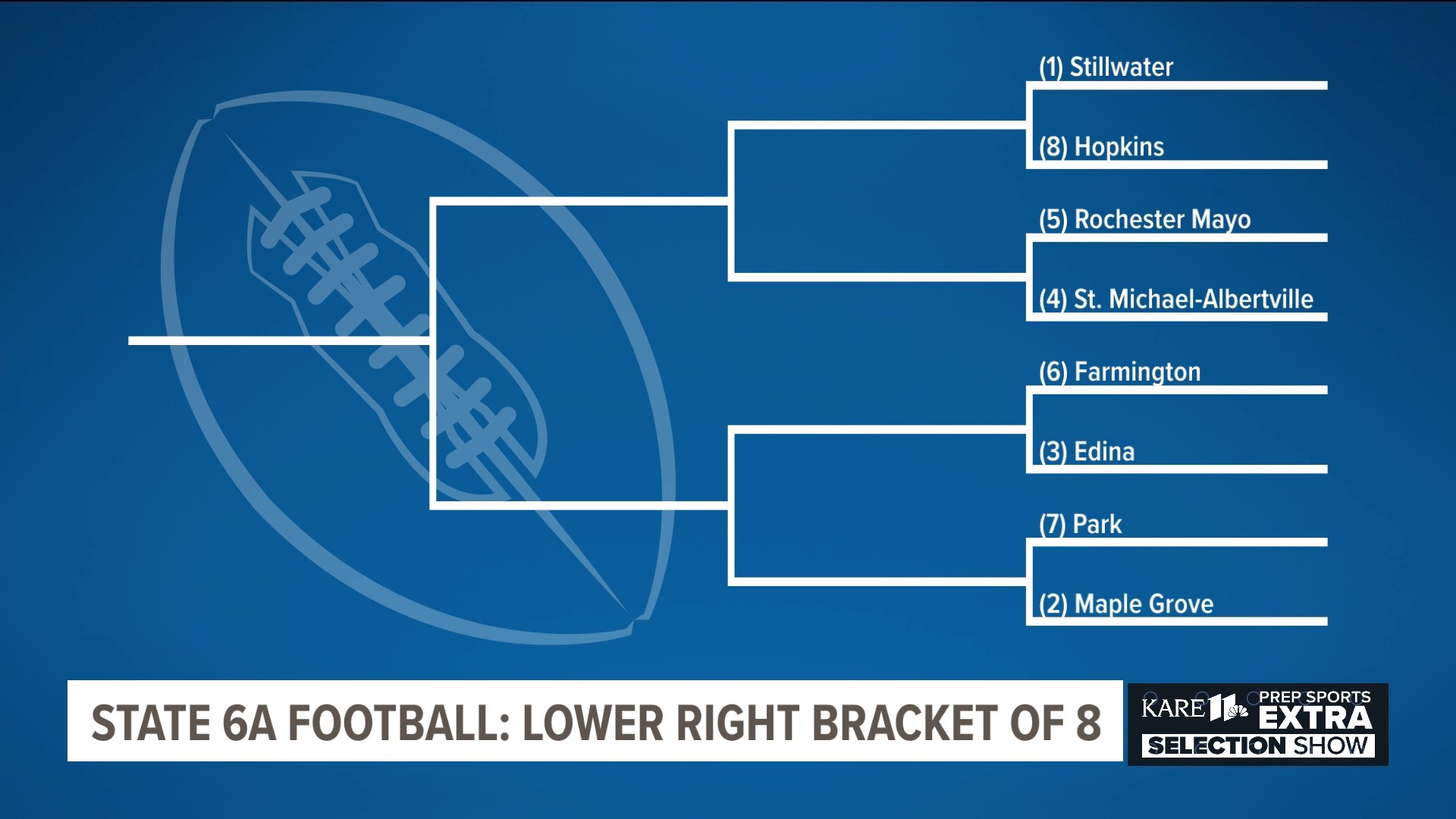 (1) Stillwater

(8) Hopkins

(5) Rochester Mayo

(4) St. Michael-Albertville

(6) Farmington

(3) Edina

(7) Park

(2) Maple Grove

STATE 6A FOOTBALL: LOWER RIGHT BRACKET OF 8

KARE 11 PREP SPORTS EXTRA SELECTION SHOW